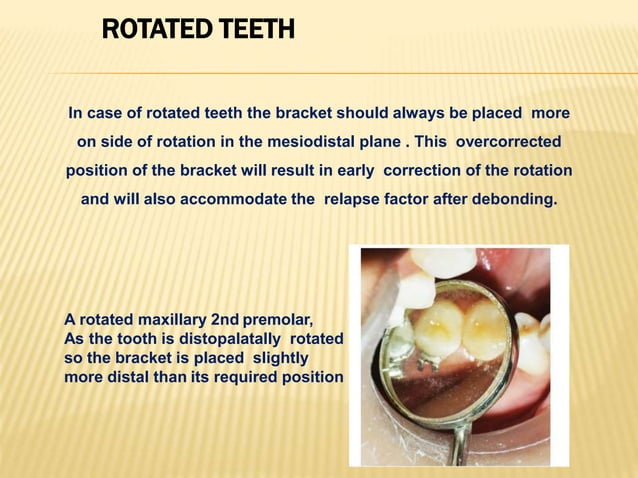 ROTATED TEETH

In case of rotated teeth the bracket should always be placed more on side of rotation in the mesiodistal plane . This overcorrected position of the bracket will result in early correction of the rotation and will also accommodate the relapse factor after debonding.

A rotated maxillary 2nd premolar,
As the tooth is distopalatally rotated so the bracket is placed slightly more distal than its required position